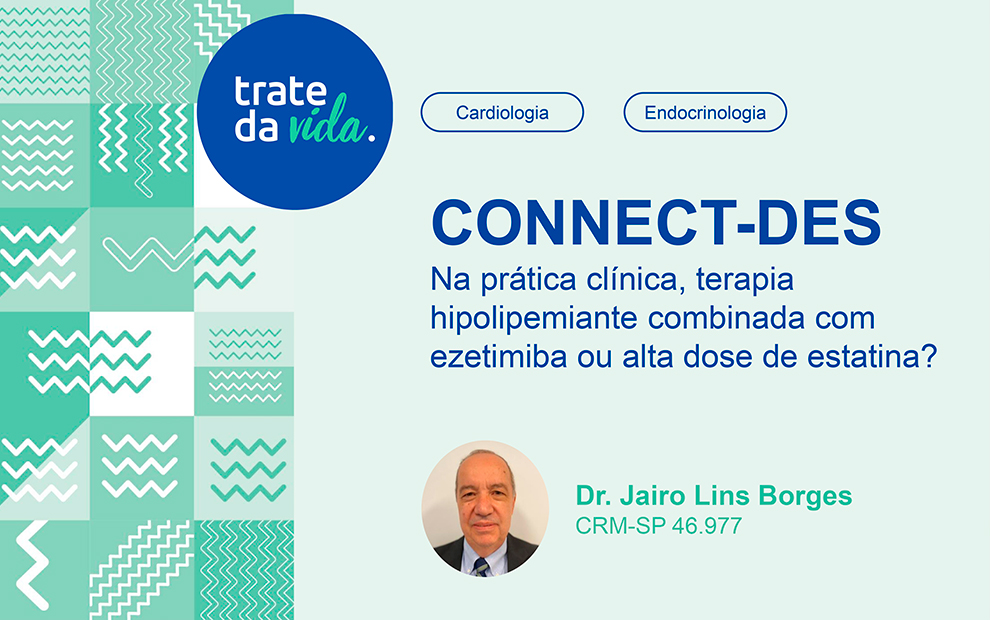 trate da vida.

Cardiologia

Endocrinologia

CONNECT-DES

Na prática clínica, terapia hipolipemiante combinada com ezetimiba ou alta dose de estatina?

Dr. Jairo Lins Borges
CRM-SP 46.977